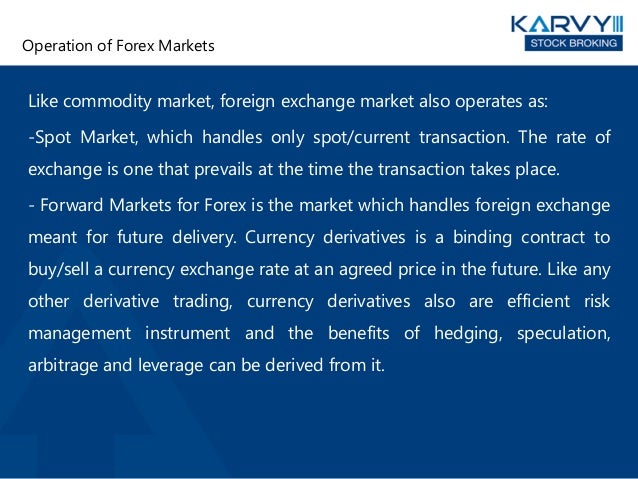 Operation of Forex Markets

KARVY
STOCK BROKING

Like commodity market, foreign exchange market also operates as:

-Spot Market, which handles only spot/current transaction. The rate of exchange is one that prevails at the time the transaction takes place.

- Forward Markets for Forex is the market which handles foreign exchange meant for future delivery. Currency derivatives is a binding contract to buy/sell a currency exchange rate at an agreed price in the future. Like any other derivative trading, currency derivatives also are efficient risk management instrument and the benefits of hedging, speculation, arbitrage and leverage can be derived from it.